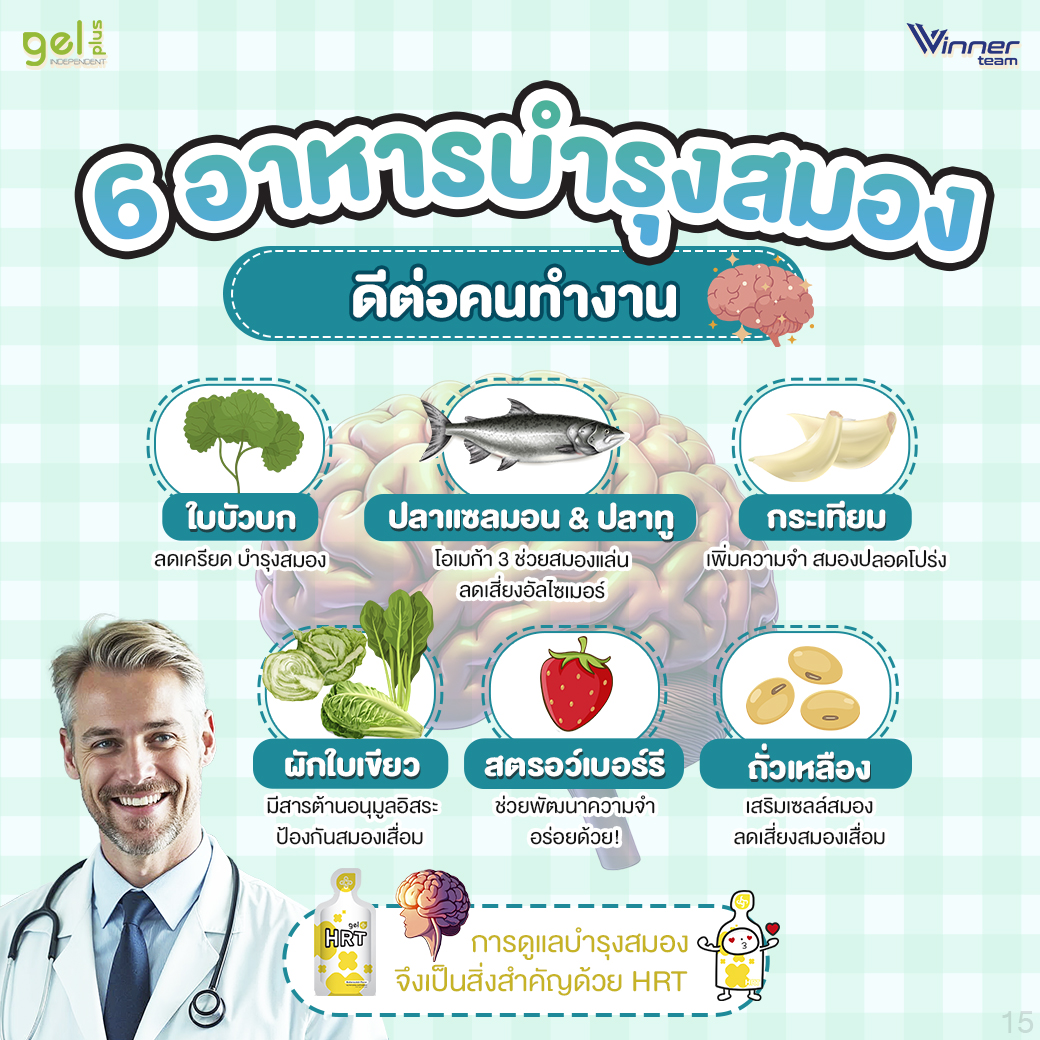 gel plus INDEPENDENT

Winner team

6 อาหารบำรุงสมอง

ดีต่อคนทำงาน

ใบบัวบก
ลดเครียด บำรุงสมอง

ปลาแซลมอน & ปลาทู
โอเมก้า 3 ช่วยสมองแล่น ลดเสี่ยงอัลไซเมอร์

กระเทียม
เพิ่มความจำ สมองปลอดโปร่ง

ผักใบเขียว
มีสารต้านอนุมูลอิสระ ป้องกันสมองเสื่อม

สตรอว์เบอร์รี
ช่วยพัฒนาความจำ อร่อยด้วย!

ถั่วเหลือง
เสริมเซลล์สมอง ลดเสี่ยงสมองเสื่อม

gel HRT

การดูแลบำรุงสมอง จึงเป็นสิ่งสำคัญด้วย HRT

15